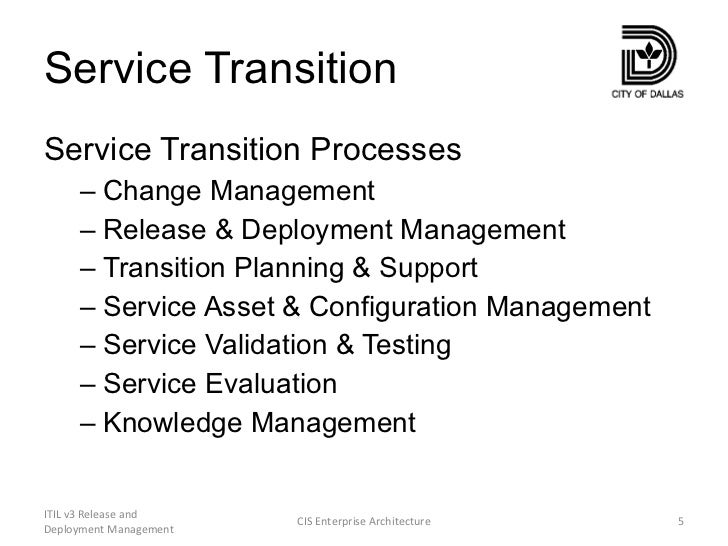 Service Transition

CITY OF DALLAS

Service Transition Processes

– Change Management
– Release & Deployment Management
– Transition Planning & Support
– Service Asset & Configuration Management
– Service Validation & Testing
– Service Evaluation
– Knowledge Management

ITIL v3 Release and Deployment Management

CIS Enterprise Architecture

5